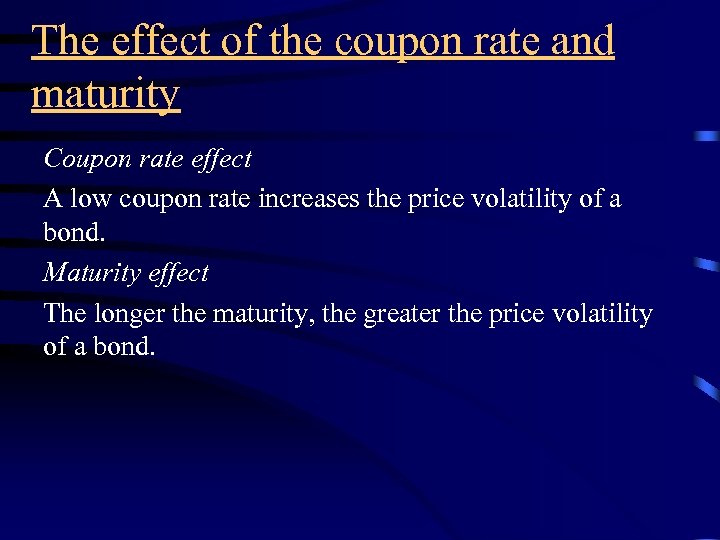 The effect of the coupon rate and maturity

Coupon rate effect

A low coupon rate increases the price volatility of a bond.

Maturity effect

The longer the maturity, the greater the price volatility of a bond.